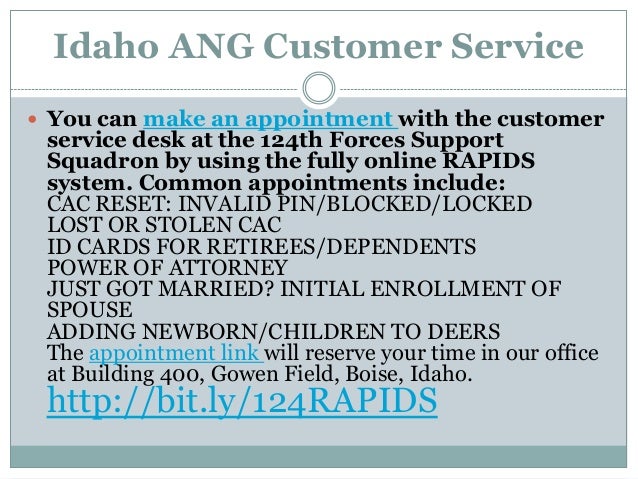 Idaho ANG Customer Service

You can make an appointment with the customer service desk at the 124th Forces Support Squadron by using the fully online RAPIDS system. Common appointments include:
CAC RESET: INVALID PIN/BLOCKED/LOCKED
LOST OR STOLEN CAC
ID CARDS FOR RETIREES/DEPENDENTS
POWER OF ATTORNEY
JUST GOT MARRIED? INITIAL ENROLLMENT OF SPOUSE
ADDING NEWBORN/CHILDREN TO DEERS
The appointment link will reserve your time in our office at Building 400, Gowen Field, Boise, Idaho.
http://bit.ly/124RAPIDS